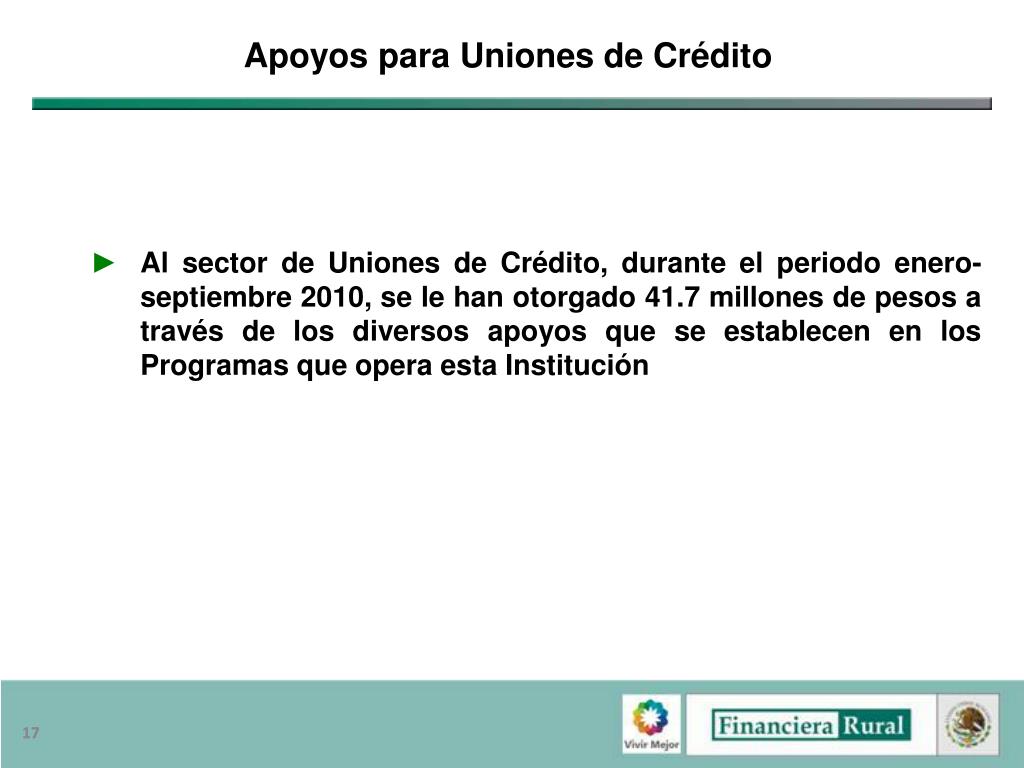 Apoyos para Uniones de Crédito

► Al sector de Uniones de Crédito, durante el periodo enero-septiembre 2010, se le han otorgado 41.7 millones de pesos a través de los diversos apoyos que se establecen en los Programas que opera esta Institución

17

Vivir Mejor

Financiera Rural